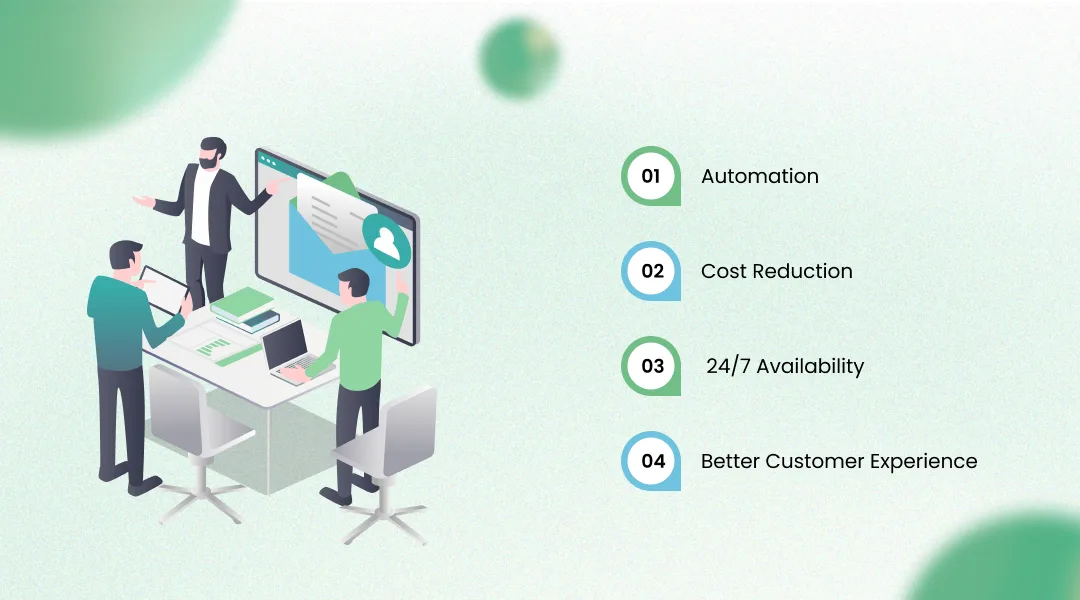 01 Automation

02 Cost Reduction

03 24/7 Availability

04 Better Customer Experience